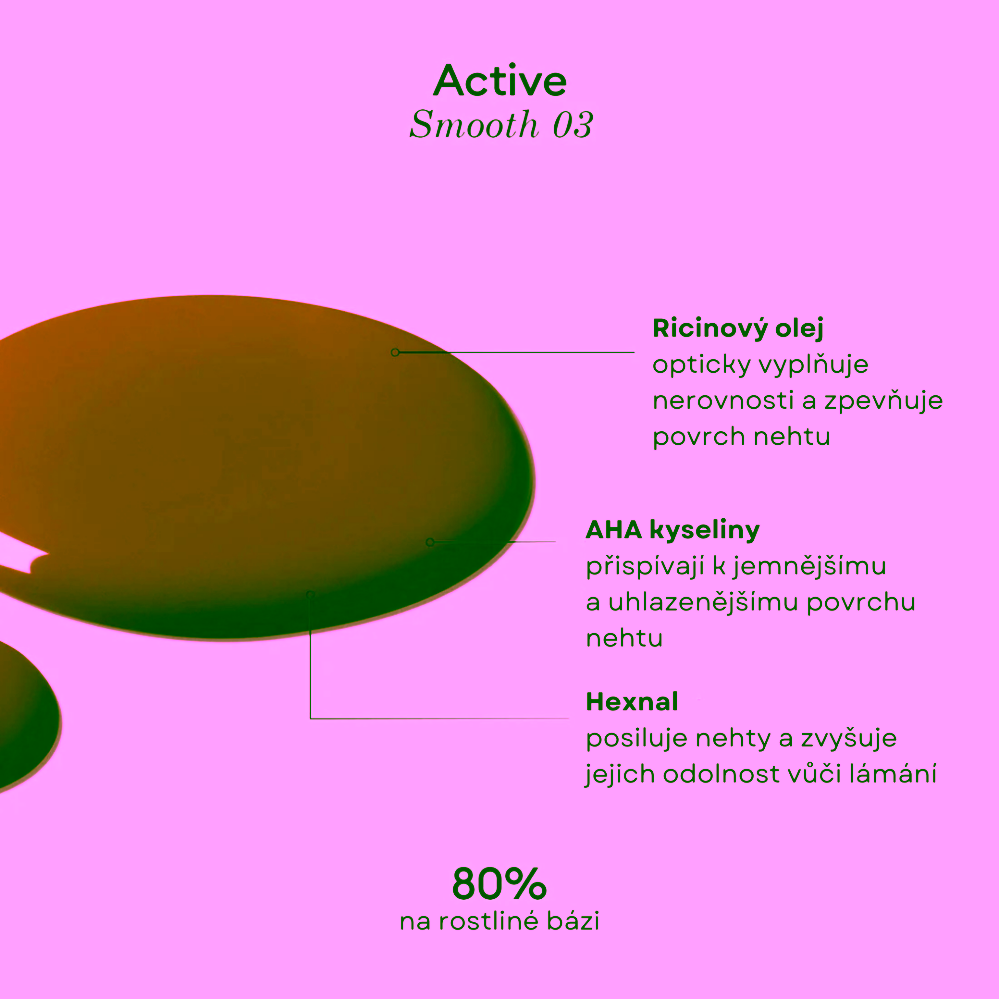 Active
Smooth 03

Ricinový olej
opticky vyplňuje nerovnosti a zpevňuje povrch nehtu

AHA kyseliny
přispívají k jemnějšímu a uhlazenějšímu povrchu nehtu

Hexnal
posiluje nehty a zvyšuje jejich odolnost vůči lámání

80%
na rostliné bázi